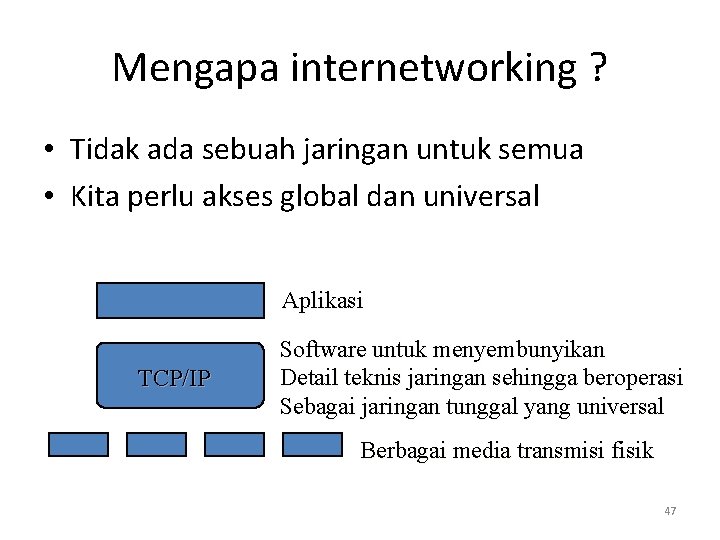 Mengapa internetworking ?

• Tidak ada sebuah jaringan untuk semua
• Kita perlu akses global dan universal

Aplikasi

TCP/IP

Software untuk menyembunyikan
Detail teknis jaringan sehingga beroperasi
Sebagai jaringan tunggal yang universal

Berbagai media transmisi fisik

47